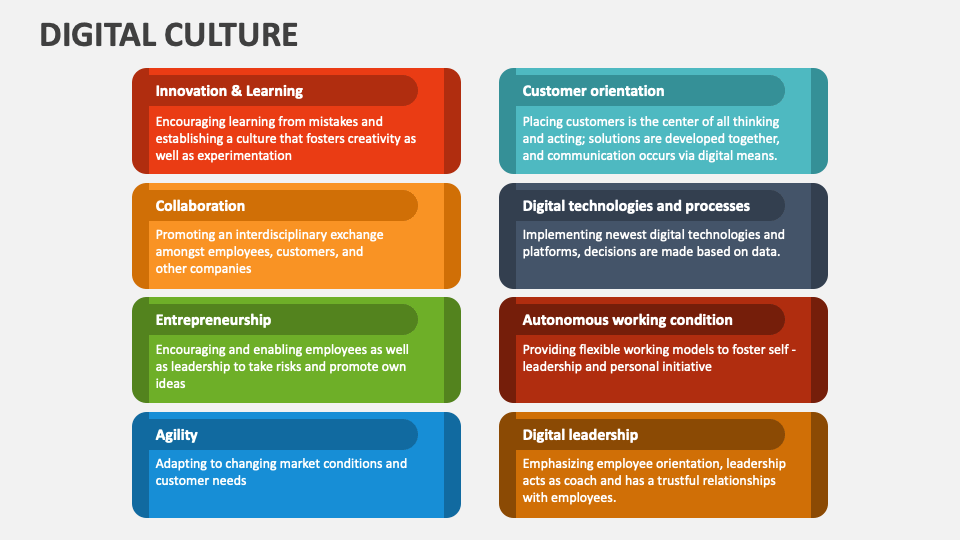 DIGITAL CULTURE

Innovation & Learning

Encouraging learning from mistakes and establishing a culture that fosters creativity as well as experimentation

Collaboration

Promoting an interdisciplinary exchange amongst employees, customers, and other companies

Entrepreneurship

Encouraging and enabling employees as well as leadership to take risks and promote own ideas

Agility

Adapting to changing market conditions and customer needs

Customer orientation

Placing customers is the center of all thinking and acting; solutions are developed together, and communication occurs via digital means.

Digital technologies and processes

Implementing newest digital technologies and platforms, decisions are made based on data.

Autonomous working condition

Providing flexible working models to foster self - leadership and personal initiative

Digital leadership

Emphasizing employee orientation, leadership acts as coach and has a trustful relationships with employees.